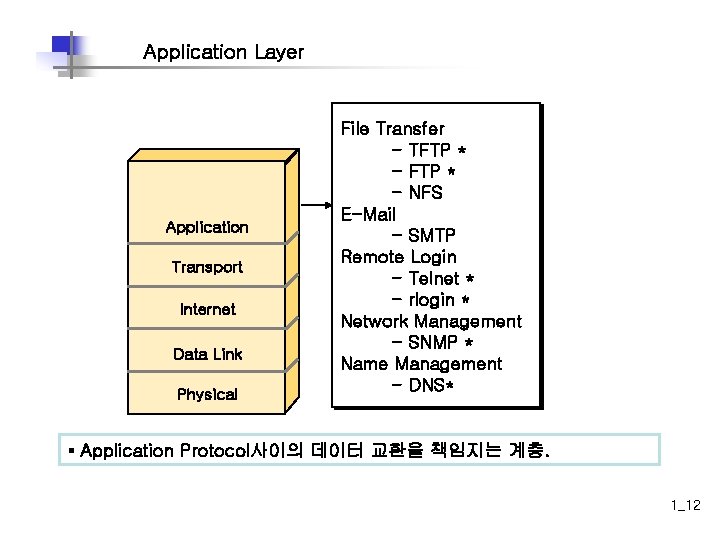 Application Layer

Application
Transport
Internet
Data Link
Physical

File Transfer
- TFTP *
- FTP *
- NFS
E-Mail
- SMTP
Remote Login
- Telnet *
- rlogin *
Network Management
- SNMP *
Name Management
- DNS*

▪ Application Protocol사이의 데이터 교환을 책임지는 계층.

1_12